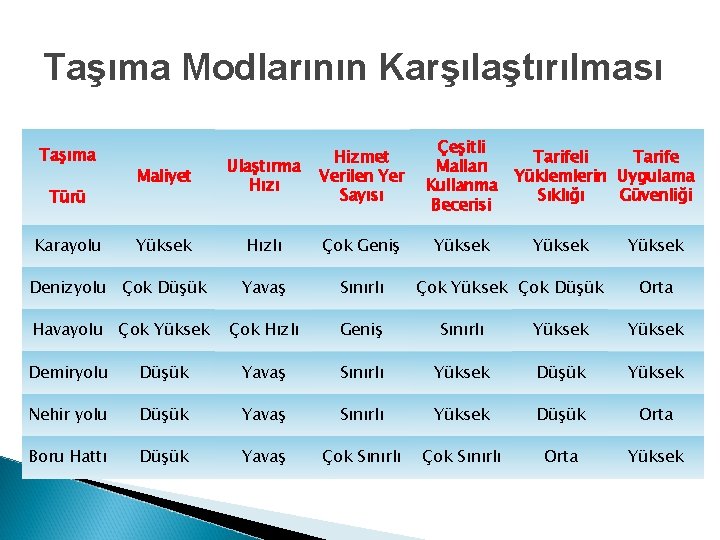 Taşıma Modlarının Karşılaştırılması

| Taşıma Türü | Maliyet | Ulaştırma Hızı | Hizmet Verilen Yer Sayısı | Çeşitli Malları Kullanma Becerisi | Tarifeli Yüklemlerin Sıklığı | Tarife Uygulama Güvenliği |
|---|---|---|---|---|---|---|
| Karayolu | Yüksek | Hızlı | Çok Geniş | Yüksek | Yüksek | Yüksek |
| Denizyolu | Çok Düşük | Yavaş | Sınırlı | Çok Yüksek | Çok Düşük | Orta |
| Havayolu | Çok Yüksek | Çok Hızlı | Geniş | Sınırlı | Yüksek | Yüksek |
| Demiryolu | Düşük | Yavaş | Sınırlı | Yüksek | Düşük | Yüksek |
| Nehir yolu | Düşük | Yavaş | Sınırlı | Yüksek | Düşük | Orta |
| Boru Hattı | Düşük | Yavaş | Çok Sınırlı | Çok Sınırlı | Orta | Yüksek |